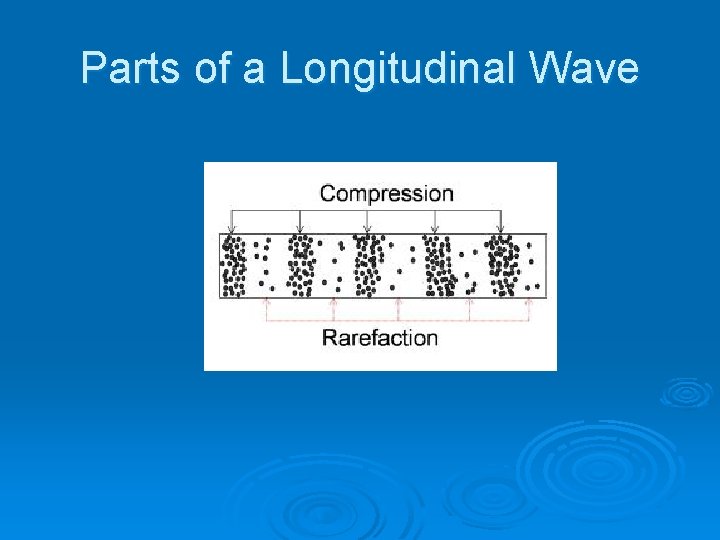 Parts of a Longitudinal Wave

Compression

Rarefaction